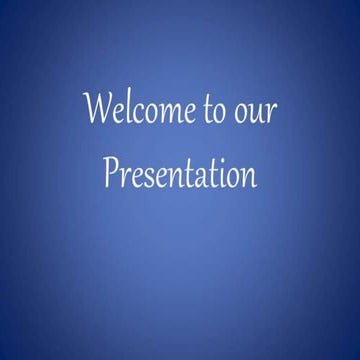 Welcome to our Presentation